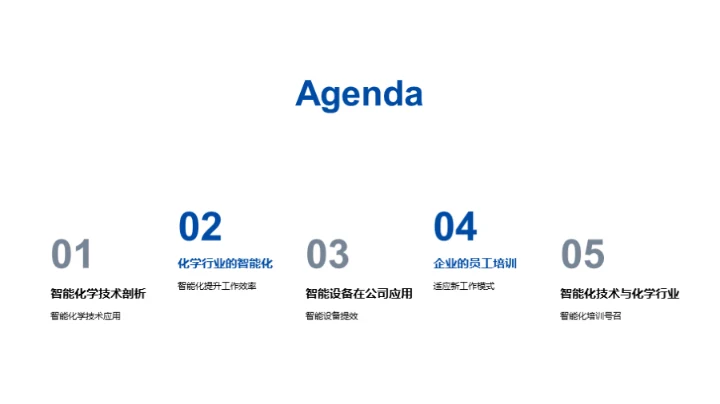 Agenda

01
智能化学技术剖析
智能化学技术应用

02
化学行业的智能化
智能化提升工作效率

03
智能设备在公司应用
智能设备提效

04
企业的员工培训
适应新工作模式

05
智能化技术与化学行业
智能化培训号召